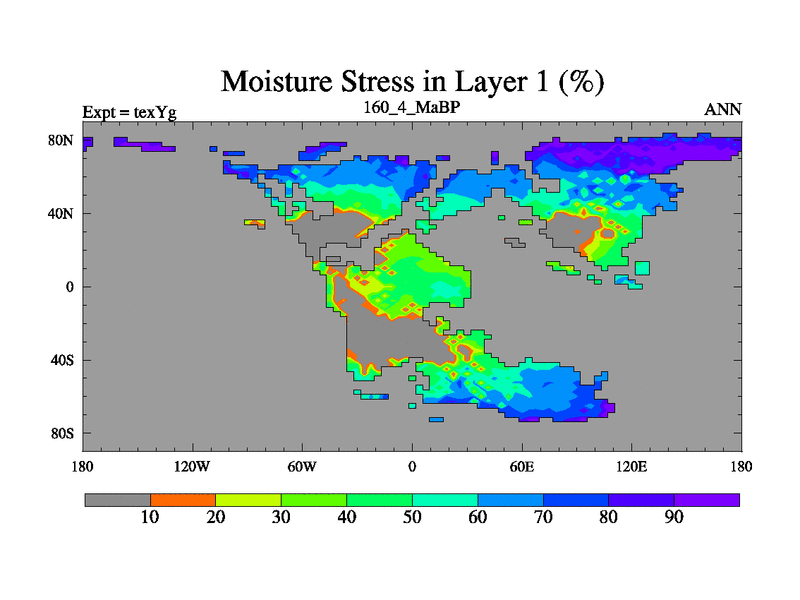 Moisture Stress in Layer 1 (%)

Expt = texYg

160_4_MaBP

ANN

80N

40N

0

40S

80S

180

120W

60W

0

60E

120E

180

10

20

30

40

50

60

70

80

90